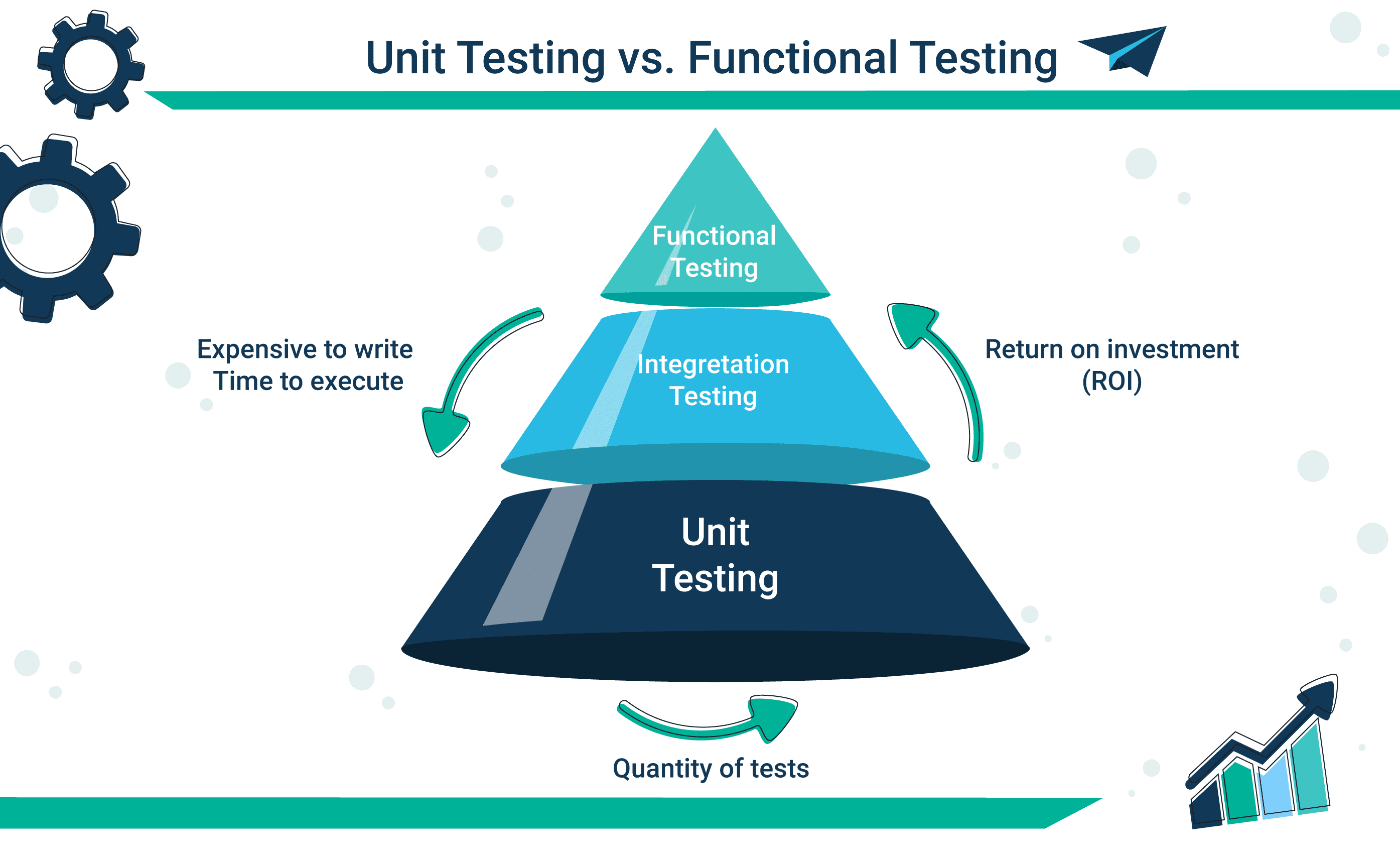 Unit Testing vs. Functional Testing

Functional Testing

Expensive to write
Time to execute

Integretation Testing

Return on investment (ROI)

Unit Testing

Quantity of tests